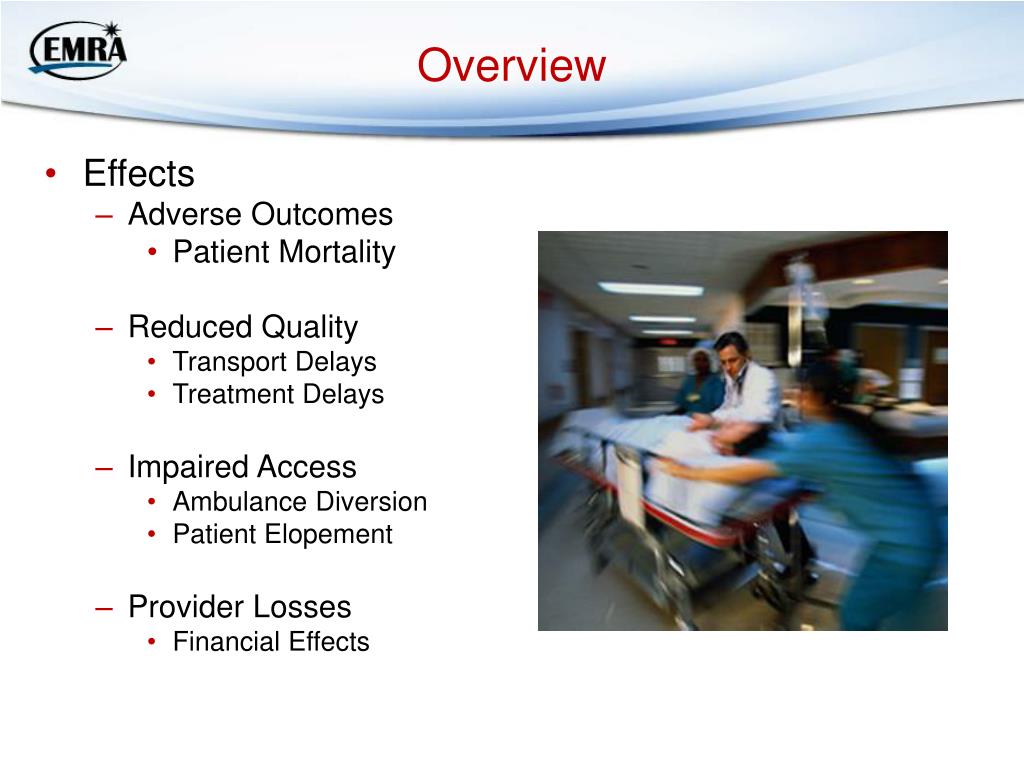 EMRA

Overview

• Effects
– Adverse Outcomes
• Patient Mortality

– Reduced Quality
• Transport Delays
• Treatment Delays

– Impaired Access
• Ambulance Diversion
• Patient Elopement

– Provider Losses
• Financial Effects